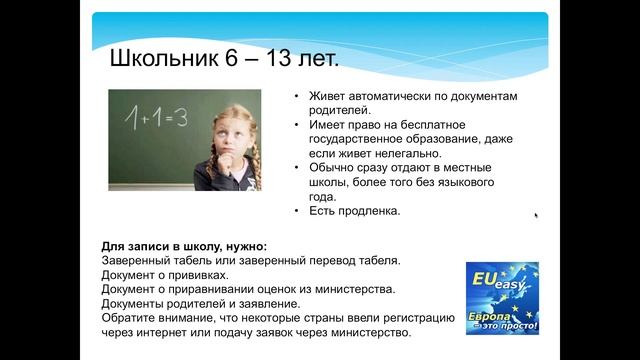 Школьник 6 – 13 лет.

$1+1=3$

• Живет автоматически по документам родителей.
• Имеет право на бесплатное государственное образование, даже если живет нелегально.
• Обычно сразу отдают в местные школы, более того без языкового года.
• Есть продленка.

**Для записи в школу, нужно:**
Заверенный табель или заверенный перевод табеля.
Документ о прививках.
Документ о приравнивании оценок из министерства.
Документы родителей и заявление.
Обратите внимание, что некоторые страны ввели регистрацию через интернет или подачу заявок через министерство.

EU easy
Европа – это просто!